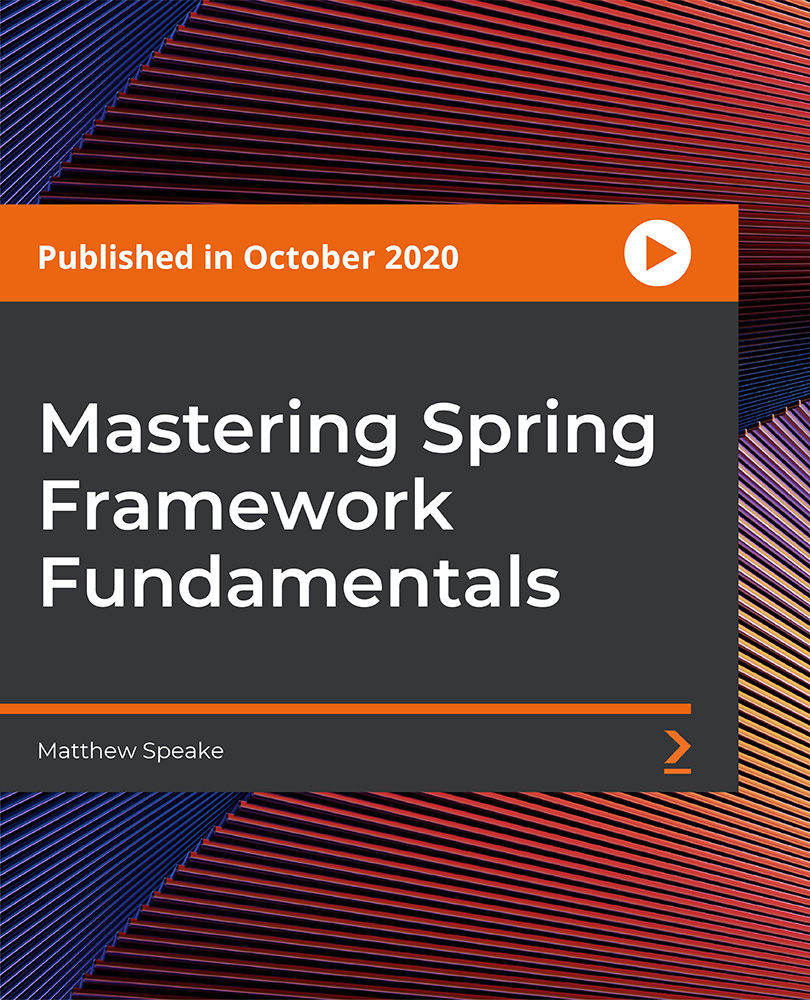 Published in October 2020

Mastering Spring Framework Fundamentals

Matthew Speake